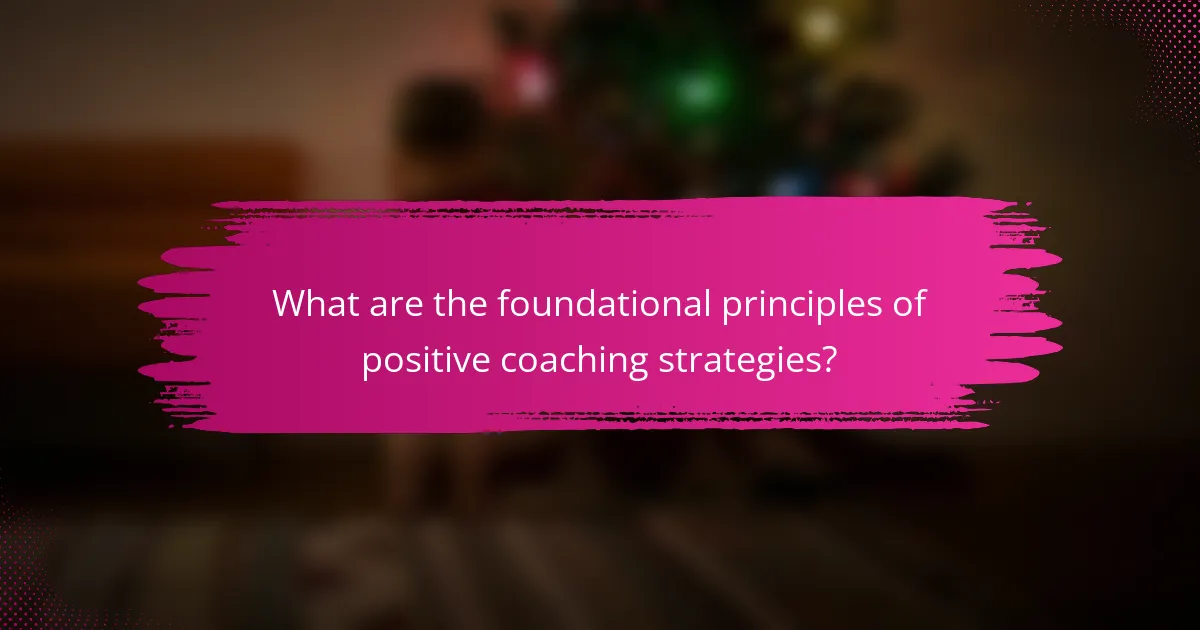 What are the foundational principles of positive coaching strategies?